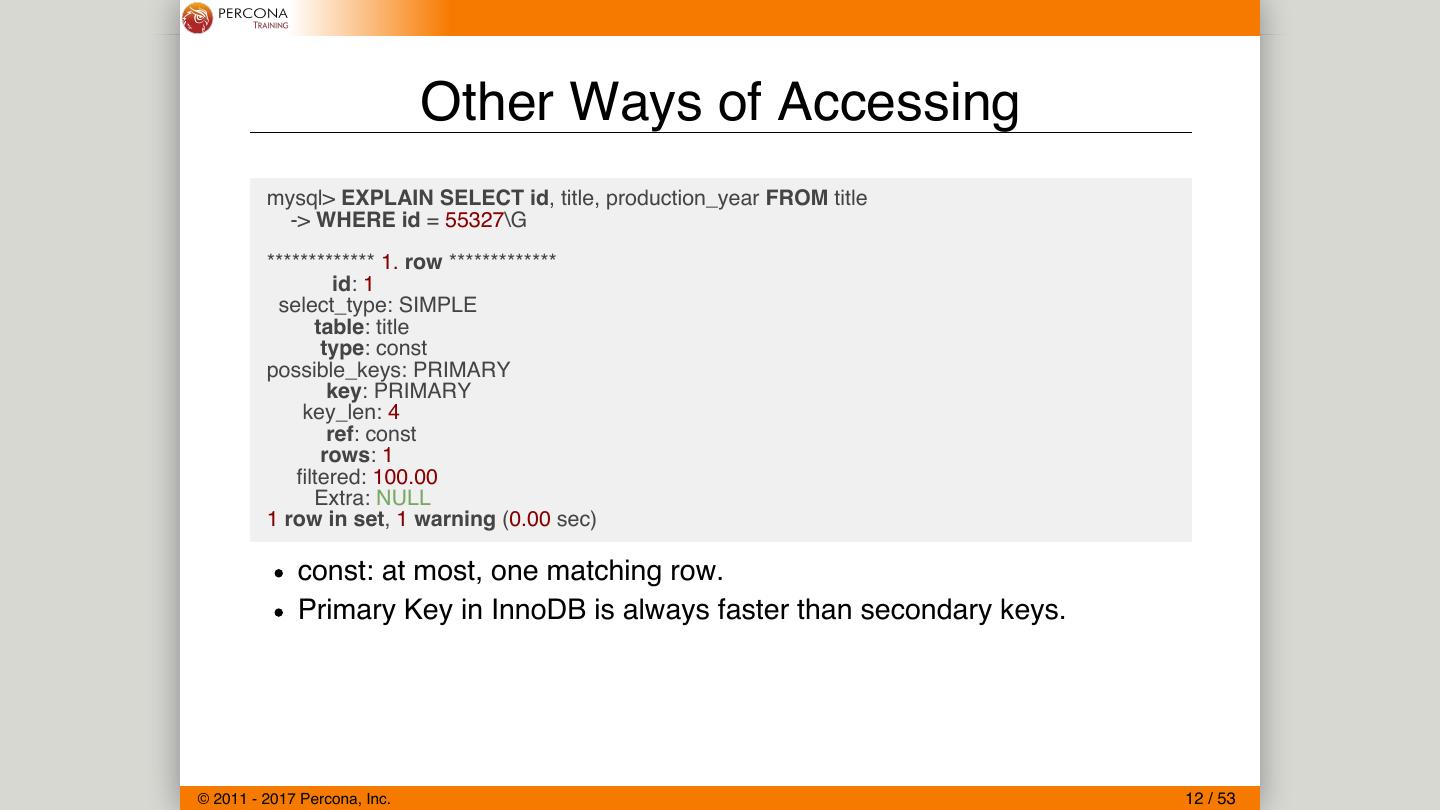 PERCONA
TRAINING

Other Ways of Accessing

mysql> EXPLAIN SELECT id, title, production_year FROM title
-> WHERE id = 55327\G

************* 1. row *************
id: 1
select_type: SIMPLE
table: title
type: const
possible_keys: PRIMARY
key: PRIMARY
key_len: 4
ref: const
rows: 1
filtered: 100.00
Extra: NULL
1 row in set, 1 warning (0.00 sec)

- const: at most, one matching row.
- Primary Key in InnoDB is always faster than secondary keys.

© 2011 - 2017 Percona, Inc.

12 / 53